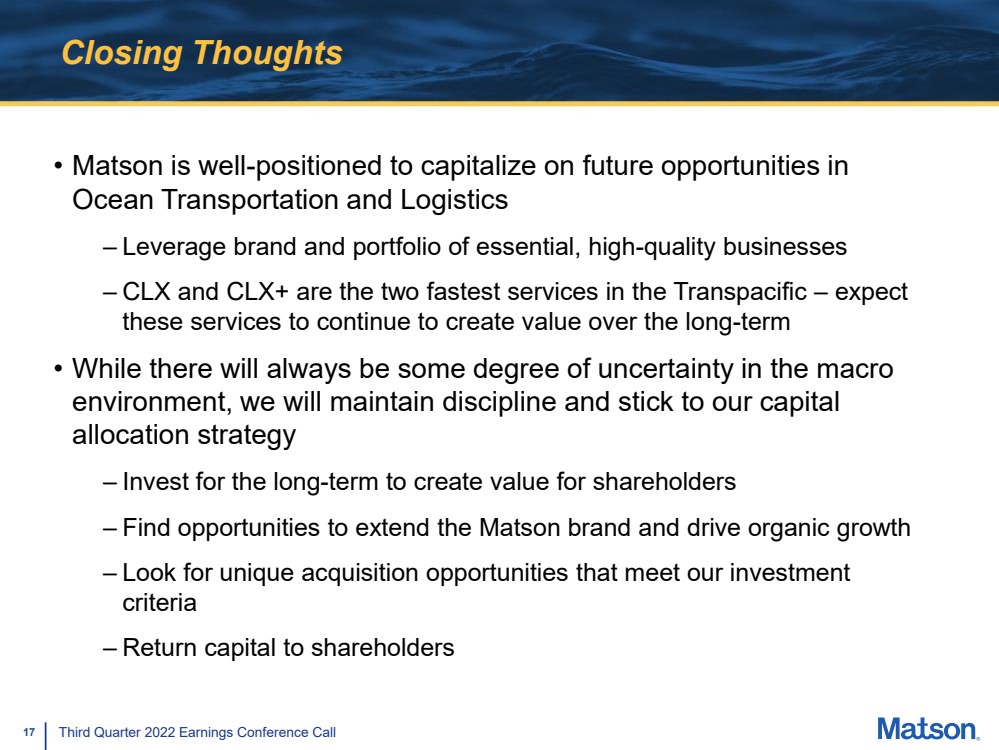 Closing Thoughts

• Matson is well-positioned to capitalize on future opportunities in Ocean Transportation and Logistics

– Leverage brand and portfolio of essential, high-quality businesses

– CLX and CLX+ are the two fastest services in the Transpacific – expect these services to continue to create value over the long-term

• While there will always be some degree of uncertainty in the macro environment, we will maintain discipline and stick to our capital allocation strategy

– Invest for the long-term to create value for shareholders

– Find opportunities to extend the Matson brand and drive organic growth

– Look for unique acquisition opportunities that meet our investment criteria

– Return capital to shareholders

17 Third Quarter 2022 Earnings Conference Call

Matson.